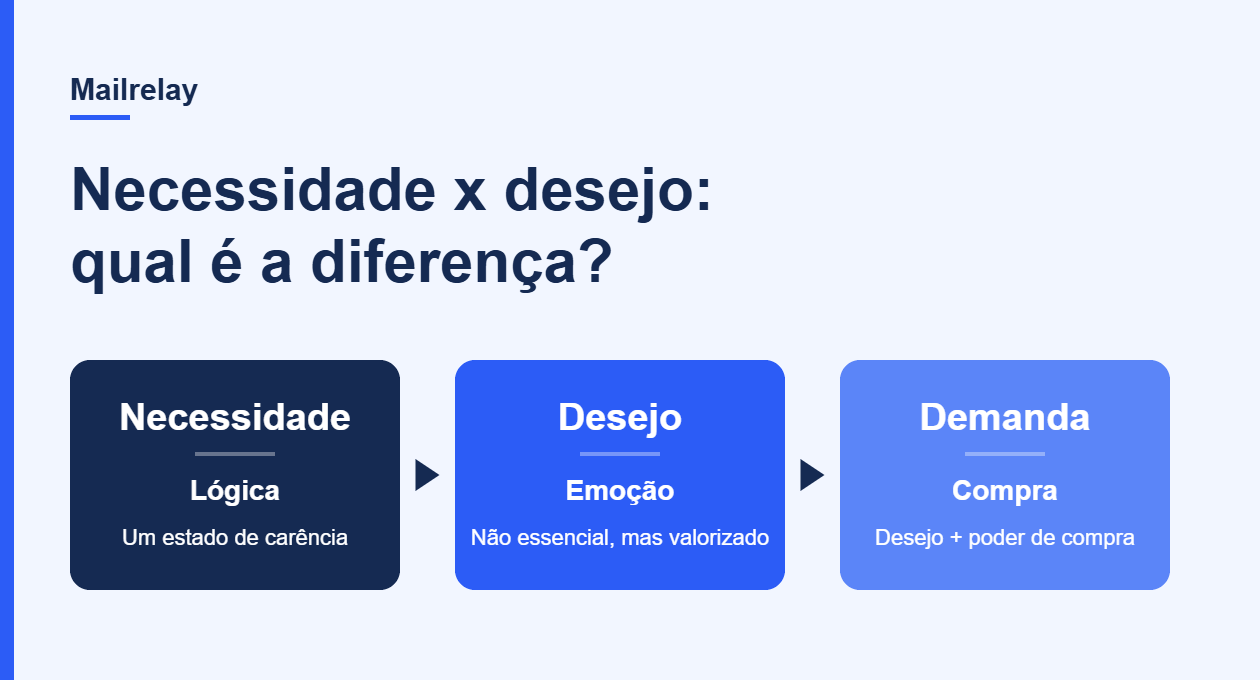 Mailrelay

Necessidade x desejo: qual é a diferença?

Necessidade
Lógica
Um estado de carência

Desejo
Emoção
Não essencial, mas valorizado

Demanda
Compra
Desejo + poder de compra